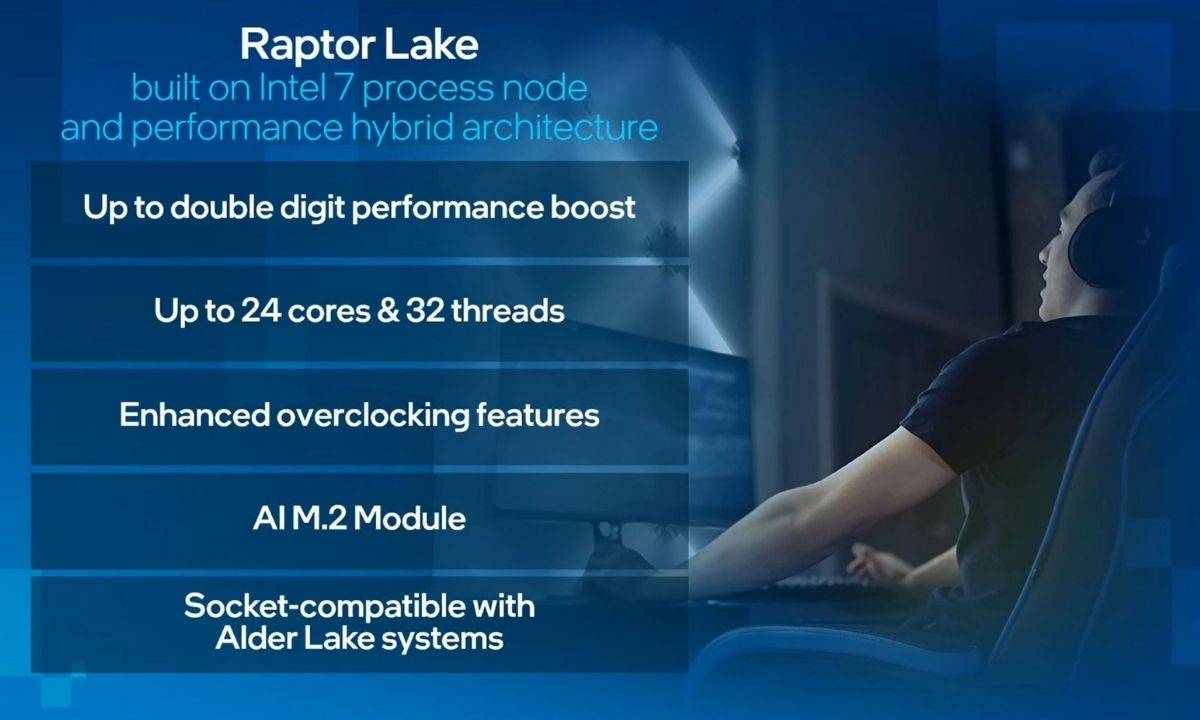 Raptor Lake
built on Intel 7 process node and performance hybrid architecture

Up to double digit performance boost

Up to 24 cores & 32 threads

Enhanced overclocking features

AI M.2 Module

Socket-compatible with Alder Lake systems